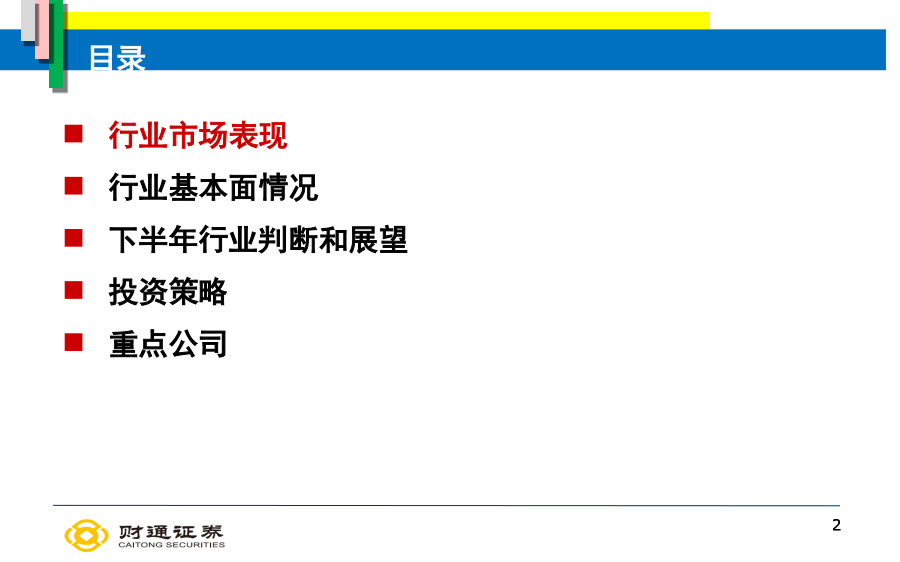 目录

■ 行业市场表现

■ 行业基本面情况

■ 下半年行业判断和展望

■ 投资策略

■ 重点公司

财通证券
CAITONG SECURITIES

2